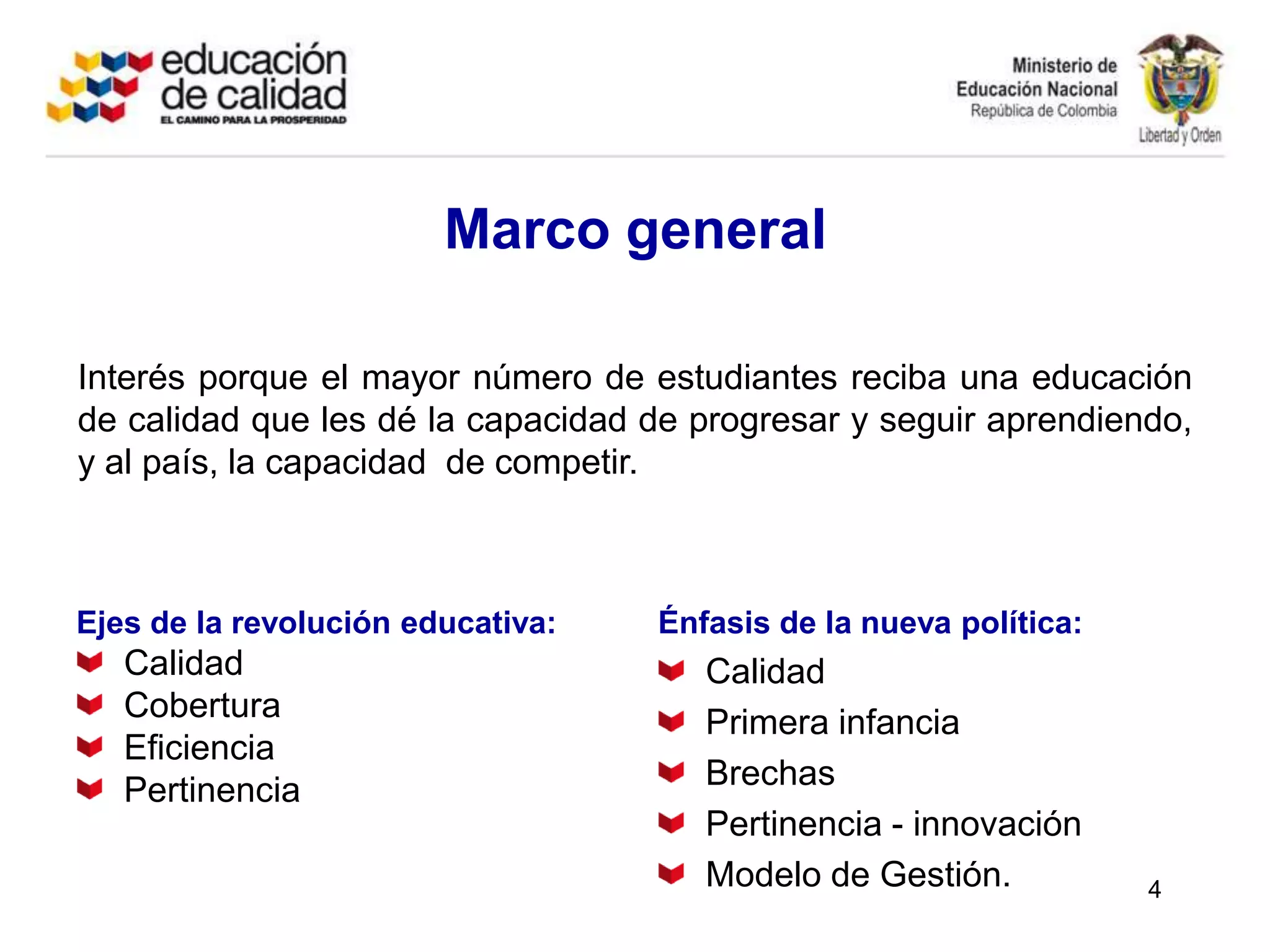 educación de calidad
EL CAMINO PARA LA PROSPERIDAD

Ministerio de Educación Nacional
República de Colombia
Libertad y Orden

Marco general

Interés porque el mayor número de estudiantes reciba una educación de calidad que les dé la capacidad de progresar y seguir aprendiendo, y al país, la capacidad de competir.

Ejes de la revolución educativa:
Calidad
Cobertura
Eficiencia
Pertinencia

Énfasis de la nueva política:
Calidad
Primera infancia
Brechas
Pertinencia - innovación
Modelo de Gestión.

4